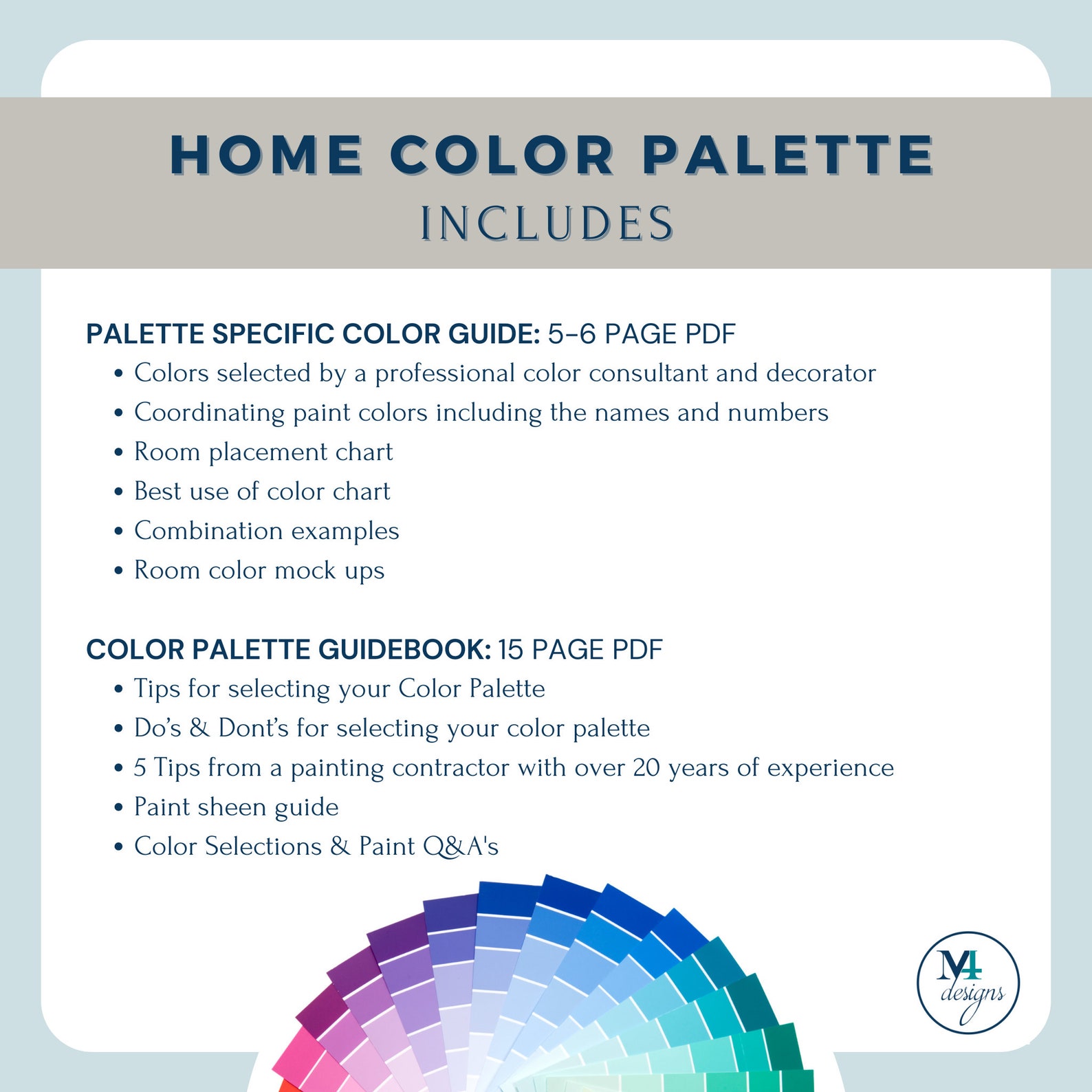 HOME COLOR PALETTE
INCLUDES

PALETTE SPECIFIC COLOR GUIDE: 5-6 PAGE PDF
• Colors selected by a professional color consultant and decorator
• Coordinating paint colors including the names and numbers
• Room placement chart
• Best use of color chart
• Combination examples
• Room color mock ups

COLOR PALETTE GUIDEBOOK: 15 PAGE PDF
• Tips for selecting your Color Palette
• Do's & Dont's for selecting your color palette
• 5 Tips from a painting contractor with over 20 years of experience
• Paint sheen guide
• Color Selections & Paint Q&A's

M4 designs